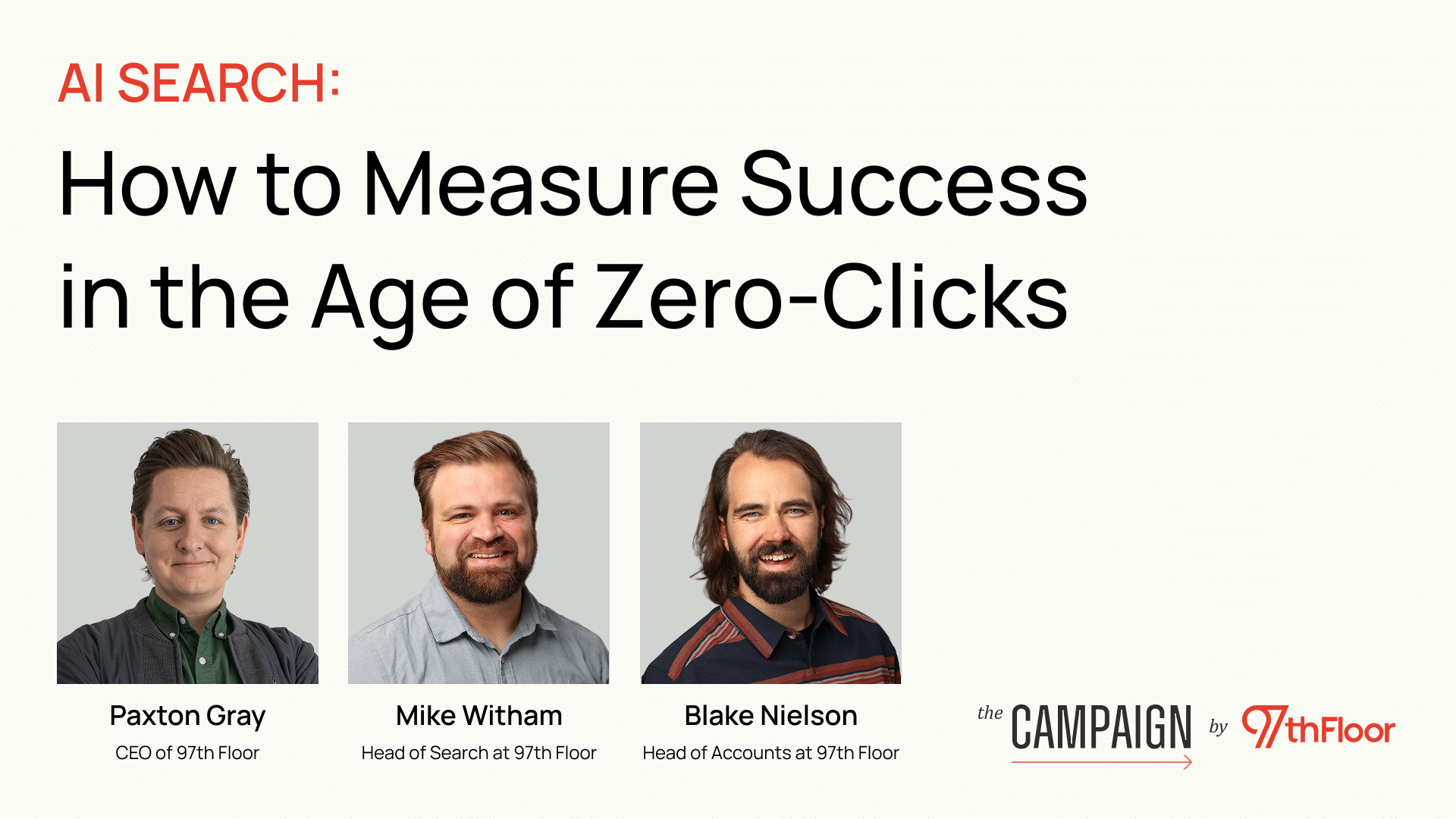 AI SEARCH:

How to Measure Success in the Age of Zero-Clicks

Paxton Gray
CEO of 97th Floor

Mike Witham
Head of Search at 97th Floor

Blake Nielson
Head of Accounts at 97th Floor

the CAMPAIGN by 97thFloor